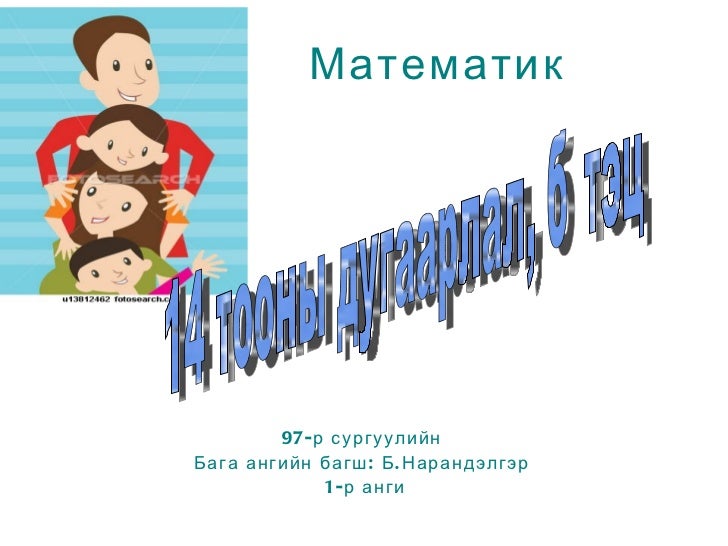 FOTOSEARCH
u13812462 fotosearch.c

Математик

14 тооны дугаарлал, 6 тэц

97-р сургуулийн
Бага ангийн багш: Б.Нарандэлгэр
1-р анги